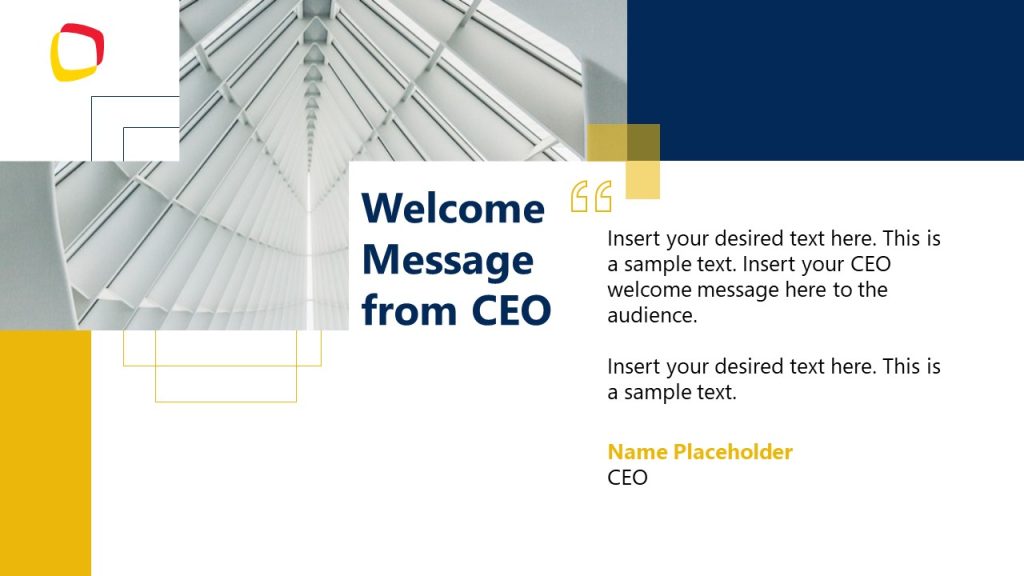 Welcome Message from CEO

“

Insert your desired text here. This is a sample text. Insert your CEO welcome message here to the audience.

Insert your desired text here. This is a sample text.

Name Placeholder
CEO